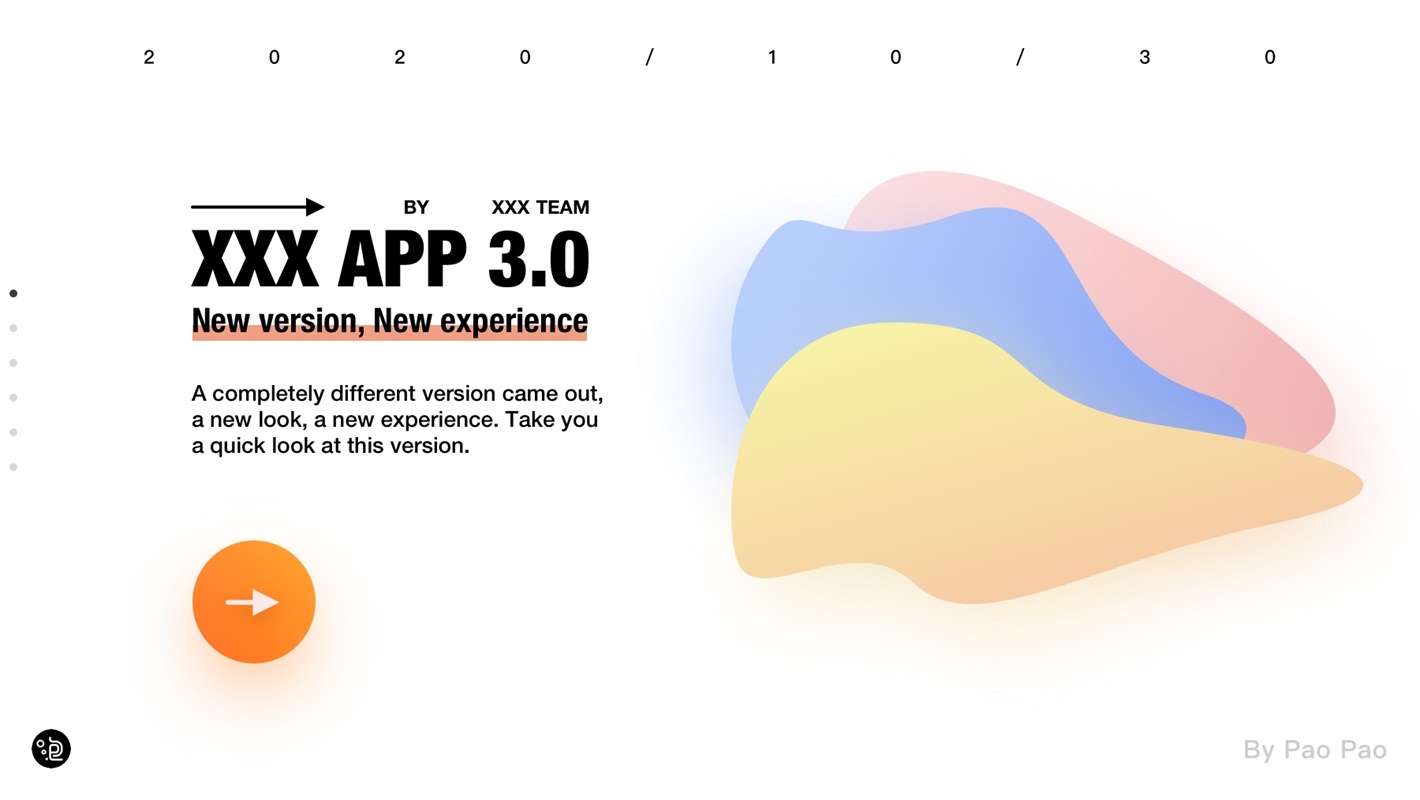 2 0 2 0 / 1 0 / 3 0

BY XXX TEAM

XXX APP 3.0

New version, New experience

A completely different version came out, a new look, a new experience. Take you a quick look at this version.

By Pao Pao